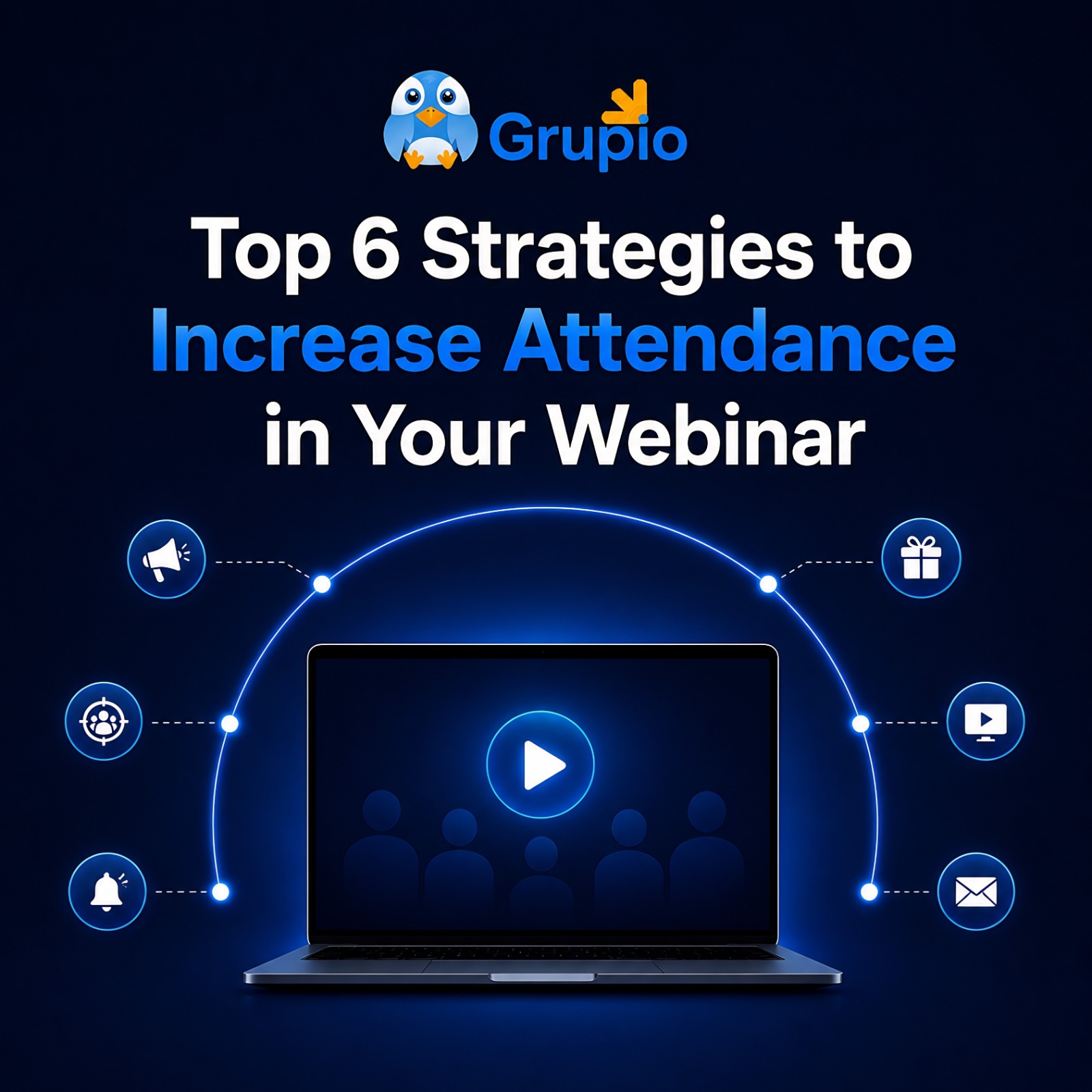 Grupio

Top 6 Strategies to Increase Attendance in Your Webinar